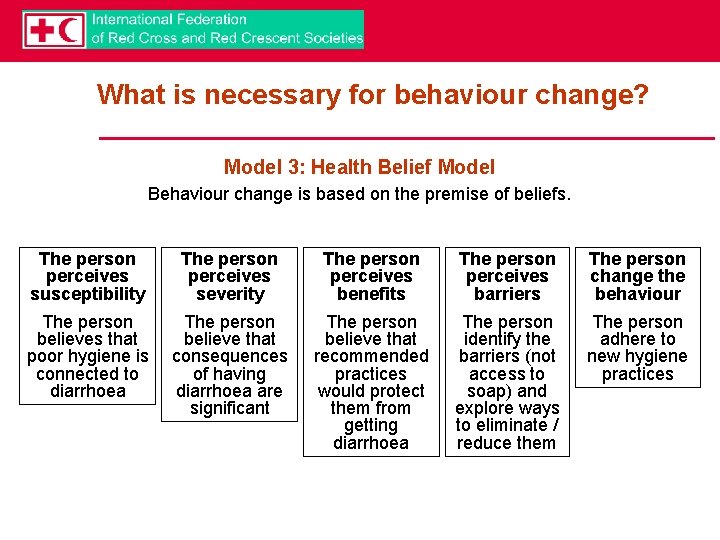 International Federation of Red Cross and Red Crescent Societies

What is necessary for behaviour change?

Model 3: Health Belief Model

Behaviour change is based on the premise of beliefs.

The person perceives susceptibility

The person believes that poor hygiene is connected to diarrhoea

The person perceives severity

The person believe that consequences of having diarrhoea are significant

The person perceives benefits

The person believe that recommended practices would protect them from getting diarrhoea

The person perceives barriers

The person identify the barriers (not access to soap) and explore ways to eliminate / reduce them

The person change the behaviour

The person adhere to new hygiene practices